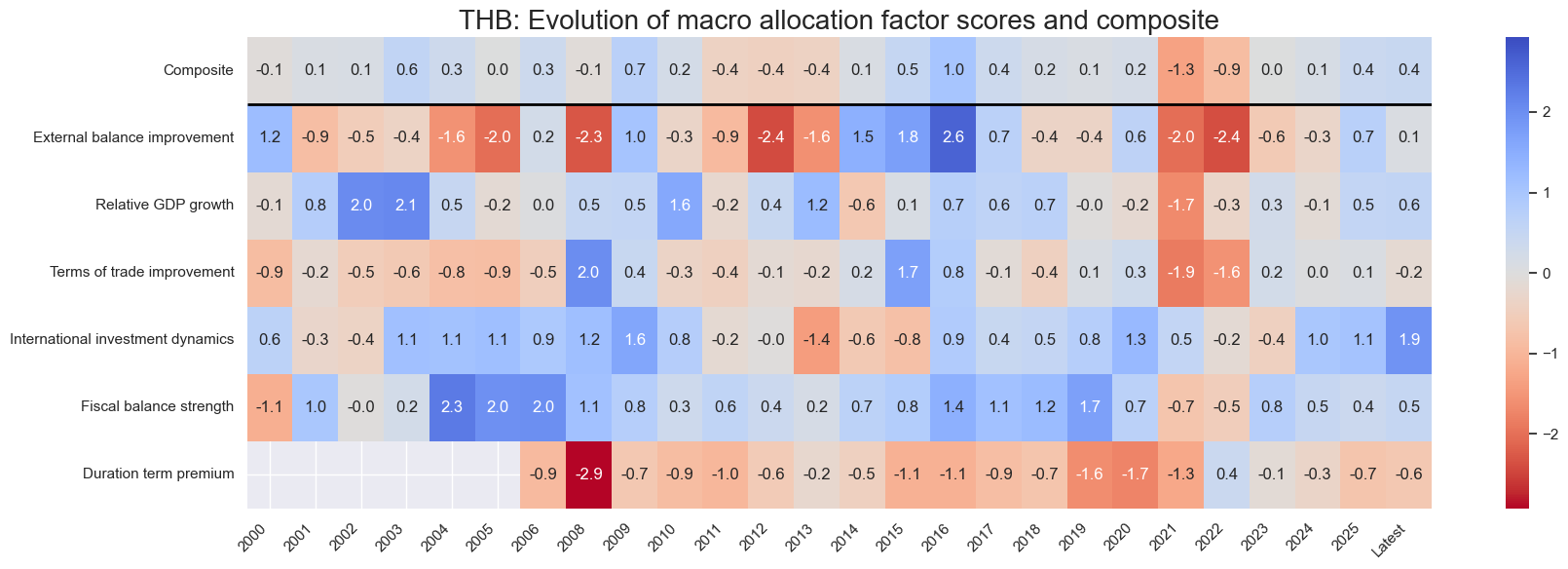 THB: Evolution of macro allocation factor scores and composite

| | 2000 | 2001 | 2002 | 2003 | 2004 | 2005 | 2006 | 2008 | 2009 | 2010 | 2011 | 2012 | 2013 | 2014 | 2015 | 2016 | 2017 | 2018 | 2019 | 2020 | 2021 | 2022 | 2023 | 2024 | 2025 | Latest |
|---|---|---|---|---|---|---|---|---|---|---|---|---|---|---|---|---|---|---|---|---|---|---|---|---|---|---|
| Composite | -0.1 | 0.1 | 0.1 | 0.6 | 0.3 | 0.0 | 0.3 | -0.1 | 0.7 | 0.2 | -0.4 | -0.4 | -0.4 | 0.1 | 0.5 | 1.0 | 0.4 | 0.2 | 0.1 | 0.2 | -1.3 | -0.9 | 0.0 | 0.1 | 0.4 | 0.4 |
| External balance improvement | 1.2 | -0.9 | -0.5 | -0.4 | -1.6 | -2.0 | 0.2 | -2.3 | 1.0 | -0.3 | -0.9 | -2.4 | -1.6 | 1.5 | 1.8 | 2.6 | 0.7 | -0.4 | -0.4 | 0.6 | -2.0 | -2.4 | -0.6 | -0.3 | 0.7 | 0.1 |
| Relative GDP growth | -0.1 | 0.8 | 2.0 | 2.1 | 0.5 | -0.2 | 0.0 | 0.5 | 0.5 | 1.6 | -0.2 | 0.4 | 1.2 | -0.6 | 0.1 | 0.7 | 0.6 | 0.7 | -0.0 | -0.2 | -1.7 | -0.3 | 0.3 | -0.1 | 0.5 | 0.6 |
| Terms of trade improvement | -0.9 | -0.2 | -0.5 | -0.6 | -0.8 | -0.9 | -0.5 | 2.0 | 0.4 | -0.3 | -0.4 | -0.1 | -0.2 | 0.2 | 1.7 | 0.8 | -0.1 | -0.4 | 0.1 | 0.3 | -1.9 | -1.6 | 0.2 | 0.0 | 0.1 | -0.2 |
| International investment dynamics | 0.6 | -0.3 | -0.4 | 1.1 | 1.1 | 1.1 | 0.9 | 1.2 | 1.6 | 0.8 | -0.2 | -0.0 | -1.4 | -0.6 | -0.8 | 0.9 | 0.4 | 0.5 | 0.8 | 1.3 | 0.5 | -0.2 | -0.4 | 1.0 | 1.1 | 1.9 |
| Fiscal balance strength | -1.1 | 1.0 | -0.0 | 0.2 | 2.3 | 2.0 | 2.0 | 1.1 | 0.8 | 0.3 | 0.6 | 0.4 | 0.2 | 0.7 | 0.8 | 1.4 | 1.1 | 1.2 | 1.7 | 0.7 | -0.7 | -0.5 | 0.8 | 0.5 | 0.4 | 0.5 |
| Duration term premium | | | | | | | -0.9 | -2.9 | -0.7 | -0.9 | -1.0 | -0.6 | -0.2 | -0.5 | -1.1 | -1.1 | -0.9 | -0.7 | -1.6 | -1.7 | -1.3 | 0.4 | -0.1 | -0.3 | -0.7 | -0.6 |

2
1
0
−1
−2